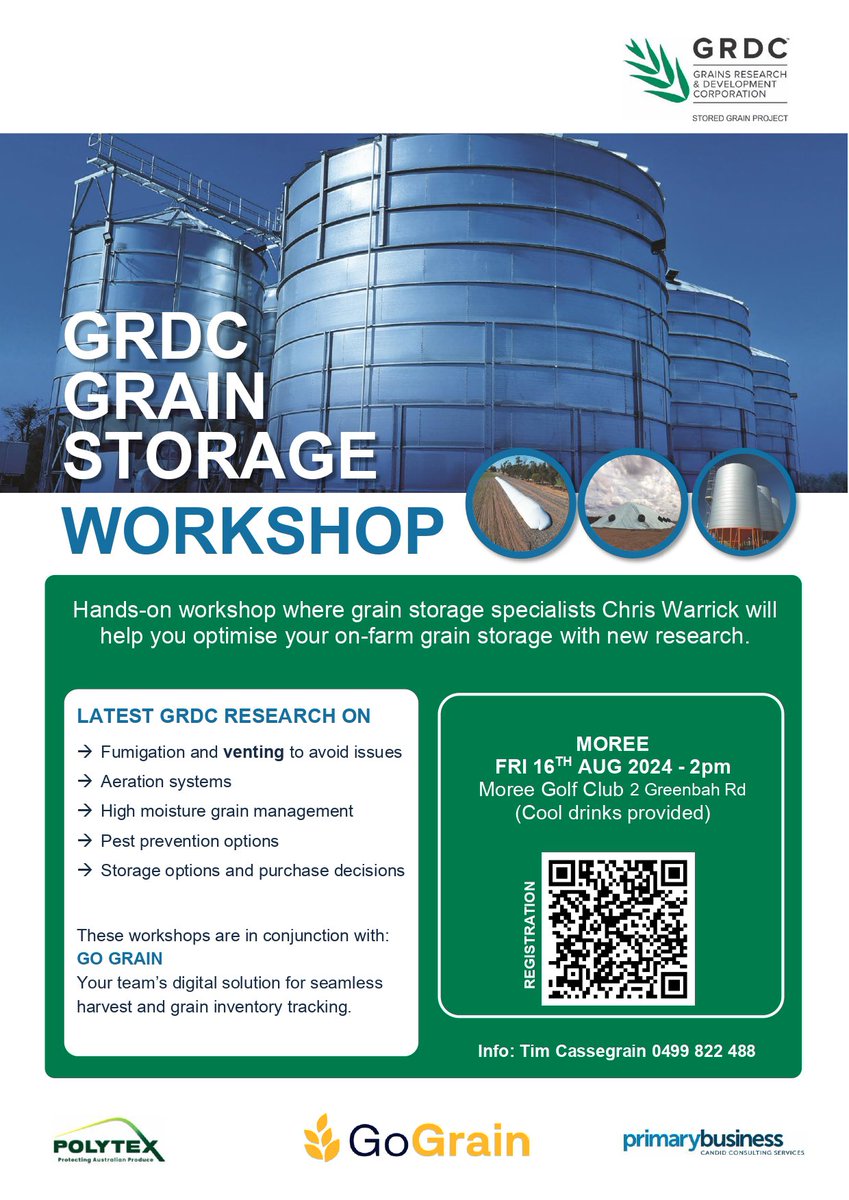 GRDC
GRAINS RESEARCH & DEVELOPMENT CORPORATION
STORED GRAIN PROJECT

GRDC GRAIN STORAGE WORKSHOP

Hands-on workshop where grain storage specialists Chris Warrick will help you optimise your on-farm grain storage with new research.

LATEST GRDC RESEARCH ON

→ Fumigation and venting to avoid issues
→ Aeration systems
→ High moisture grain management
→ Pest prevention options
→ Storage options and purchase decisions

These workshops are in conjunction with:
GO GRAIN
Your team's digital solution for seamless harvest and grain inventory tracking.

MOREE
FRI 16$^{TH}$ AUG 2024 - 2pm
Moree Golf Club 2 Greenbah Rd
(Cool drinks provided)

REGISTRATION

Info: Tim Cassegrain 0499 822 488

POLYTEX
Protecting Australian Produce

GoGrain

primarybusiness
CANDID CONSULTING SERVICES